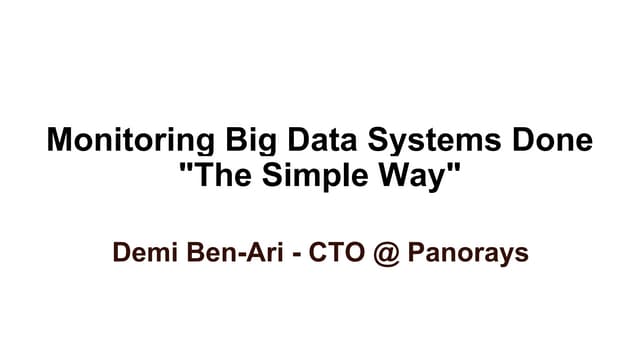 Monitoring Big Data Systems Done "The Simple Way"

Demi Ben-Ari - CTO @ Panorays